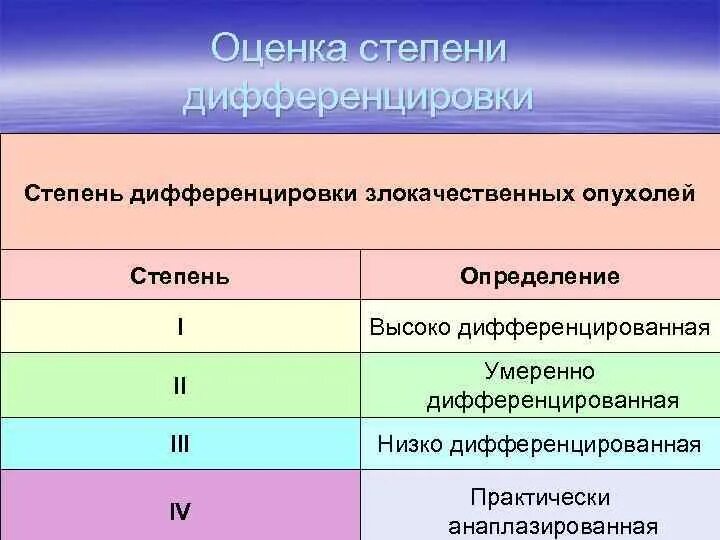 Оценка степени дифференцировки

Степень дифференцировки злокачественных опухолей

| Степень | Определение |
|---|---|
| I | Высоко дифференцированная |
| II | Умеренно дифференцированная |
| III | Низко дифференцированная |
| IV | Практически анаплазированная |